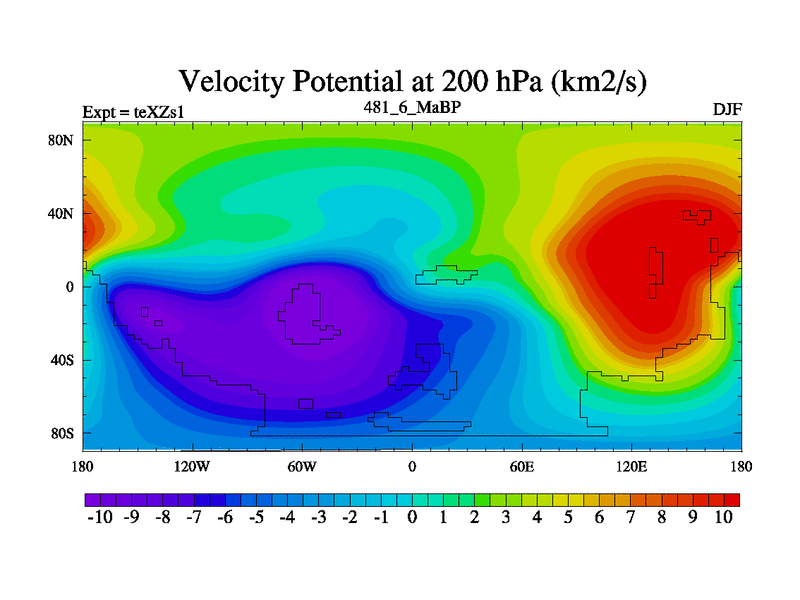 Velocity Potential at 200 hPa (km2/s)

Expt = teXZs1

481_6_MaBP

DJF

80N
40N
0
40S
80S

180 120W 60W 0 60E 120E 180

-10 -9 -8 -7 -6 -5 -4 -3 -2 -1 0 1 2 3 4 5 6 7 8 9 10